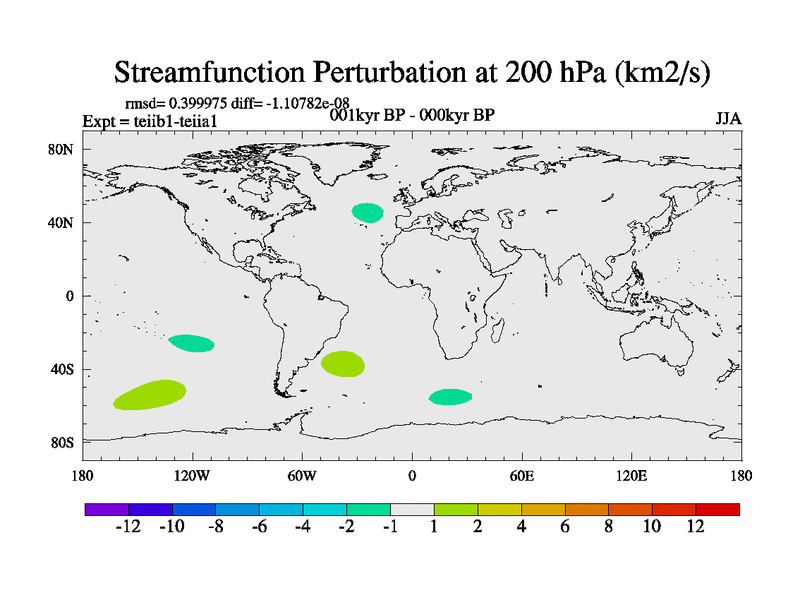 Streamfunction Perturbation at 200 hPa (km2/s)

rmsd= 0.399975 diff= -1.10782e-08

Expt = teiib1-teiia1

001kyr BP - 000kyr BP

JJA

80N
40N
0
40S
80S

180
120W
60W
0
60E
120E
180

-12 -10 -8 -6 -4 -2 -1 1 2 4 6 8 10 12